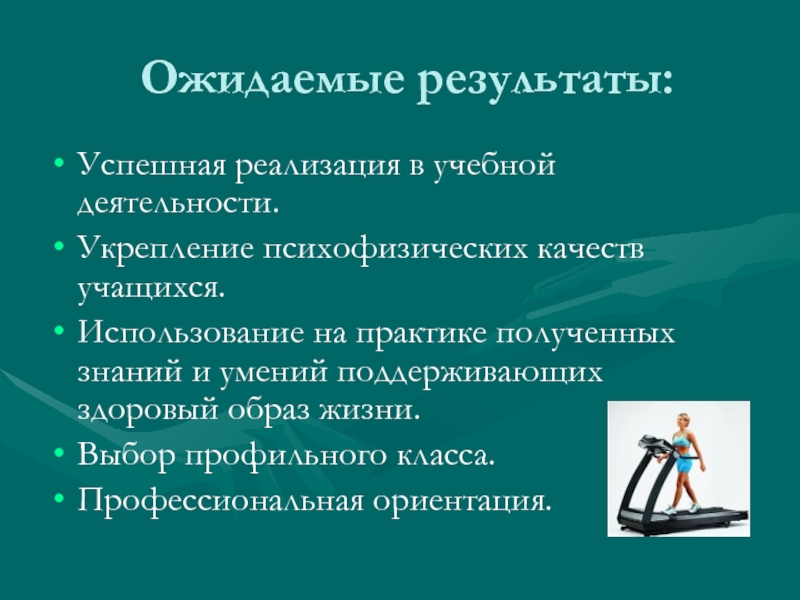 Ожидаемые результаты:

• Успешная реализация в учебной деятельности.
• Укрепление психофизических качеств учащихся.
• Использование на практике полученных знаний и умений поддерживающих здоровый образ жизни.
• Выбор профильного класса.
• Профессиональная ориентация.